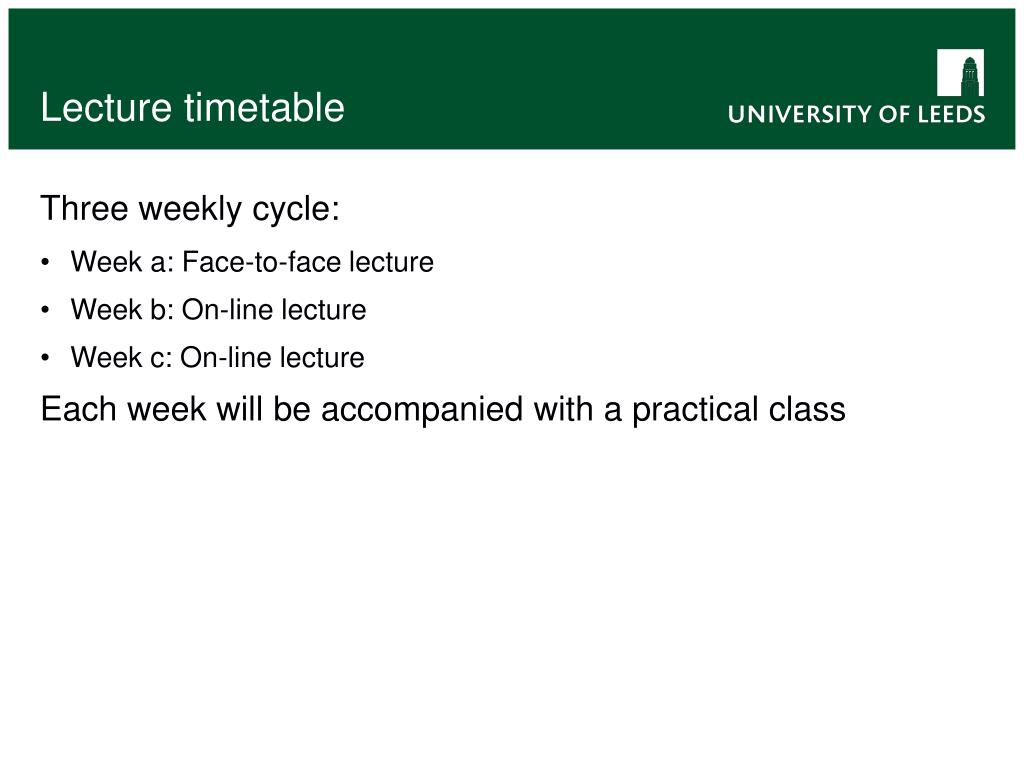 Lecture timetable

UNIVERSITY OF LEEDS

Three weekly cycle:

• Week a: Face-to-face lecture
• Week b: On-line lecture
• Week c: On-line lecture

Each week will be accompanied with a practical class